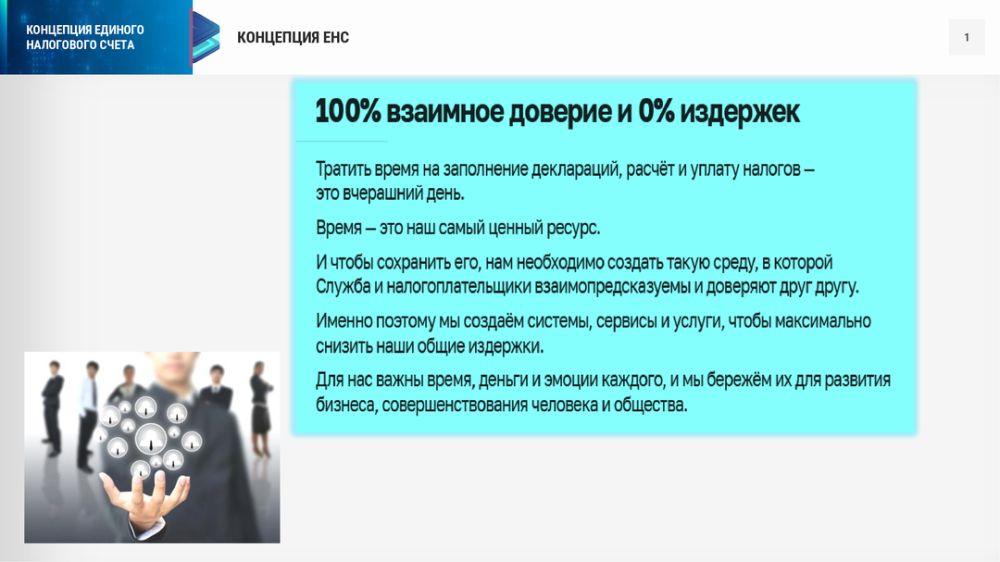 КОНЦЕПЦИЯ ЕДИНОГО НАЛОГОВОГО СЧЕТА

КОНЦЕПЦИЯ ЕНС

1

100% взаимное доверие и 0% издержек

Тратить время на заполнение деклараций, расчёт и уплату налогов – это вчерашний день.

Время – это наш самый ценный ресурс.

И чтобы сохранить его, нам необходимо создать такую среду, в которой Служба и налогоплательщики взаимопредсказуемы и доверяют друг другу.

Именно поэтому мы создаём системы, сервисы и услуги, чтобы максимально снизить наши общие издержки.

Для нас важны время, деньги и эмоции каждого, и мы бережём их для развития бизнеса, совершенствования человека и общества.